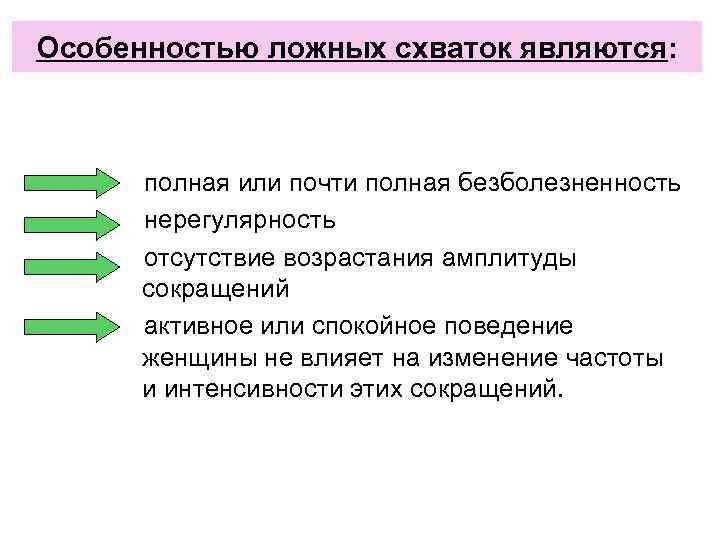 Особенностью ложных схваток являются:

полная или почти полная безболезненность

нерегулярность

отсутствие возрастания амплитуды сокращений

активное или спокойное поведение женщины не влияет на изменение частоты и интенсивности этих сокращений.